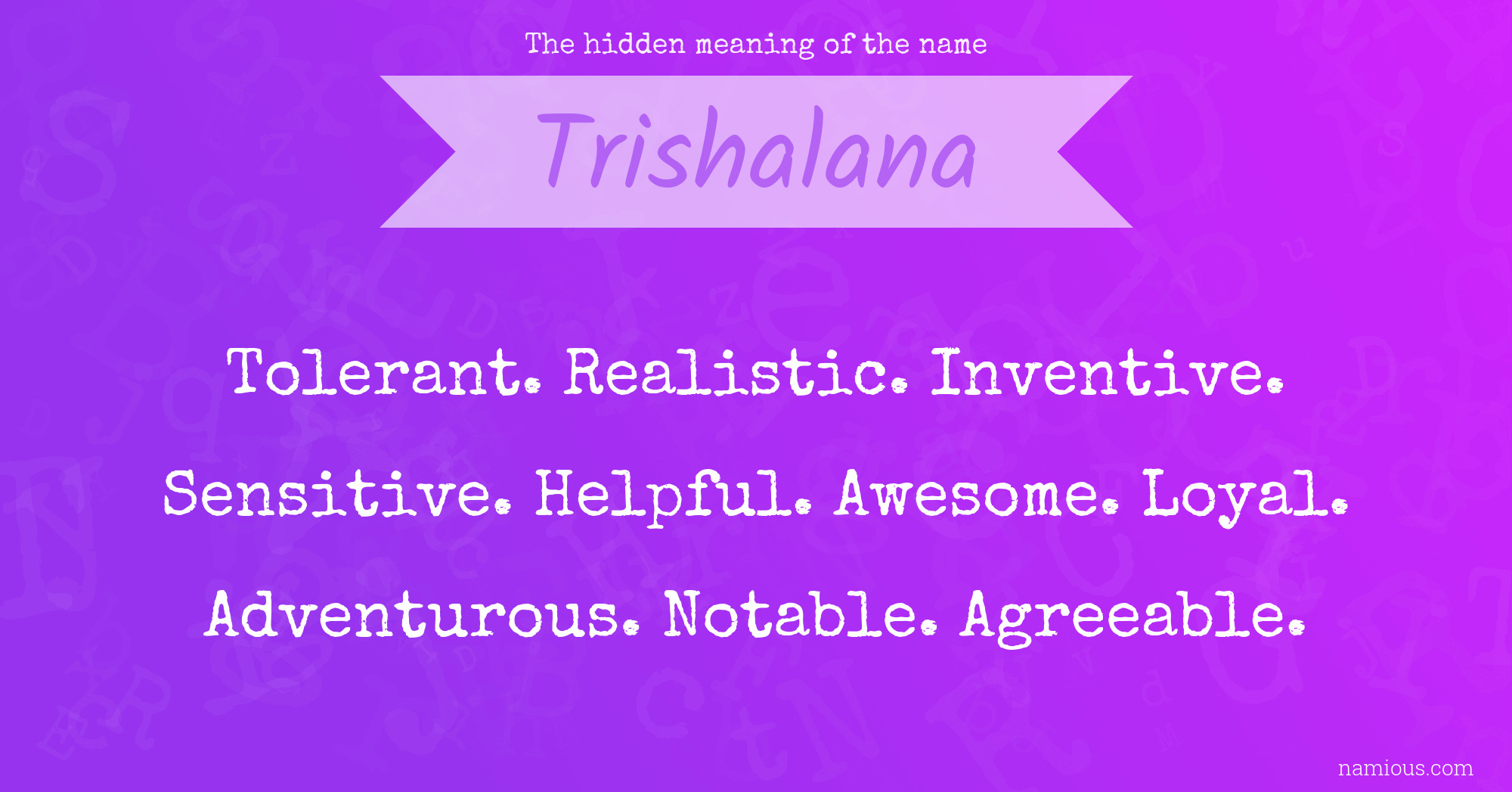 The hidden meaning of the name

Trishalana

Tolerant. Realistic. Inventive. Sensitive. Helpful. Awesome. Loyal. Adventurous. Notable. Agreeable.

namious.com